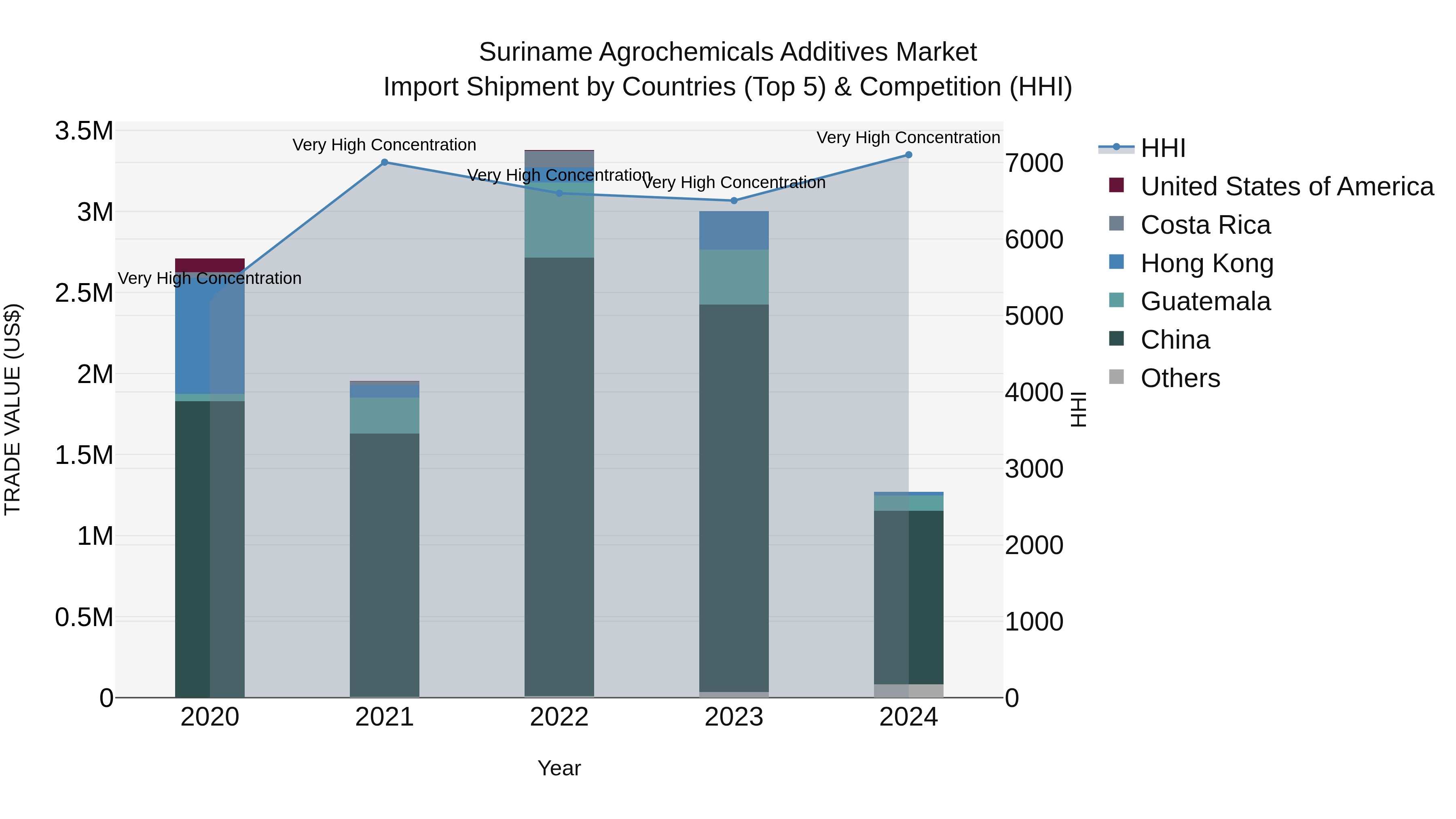 Suriname Agrochemicals Additives Market
Import Shipment by Countries (Top 5) & Competition (HHI)

TRADE VALUE (US$)

3.5M
3M
2.5M
2M
1.5M
1M
0.5M
0

Very High Concentration
Very High Concentration
Very High Concentration
Very High Concentration
Very High Concentration

2020
2021
2022
2023
2024

Year

7000
6000
5000
4000
3000
2000
1000
0

HHI

HHI
United States of America
Costa Rica
Hong Kong
Guatemala
China
Others